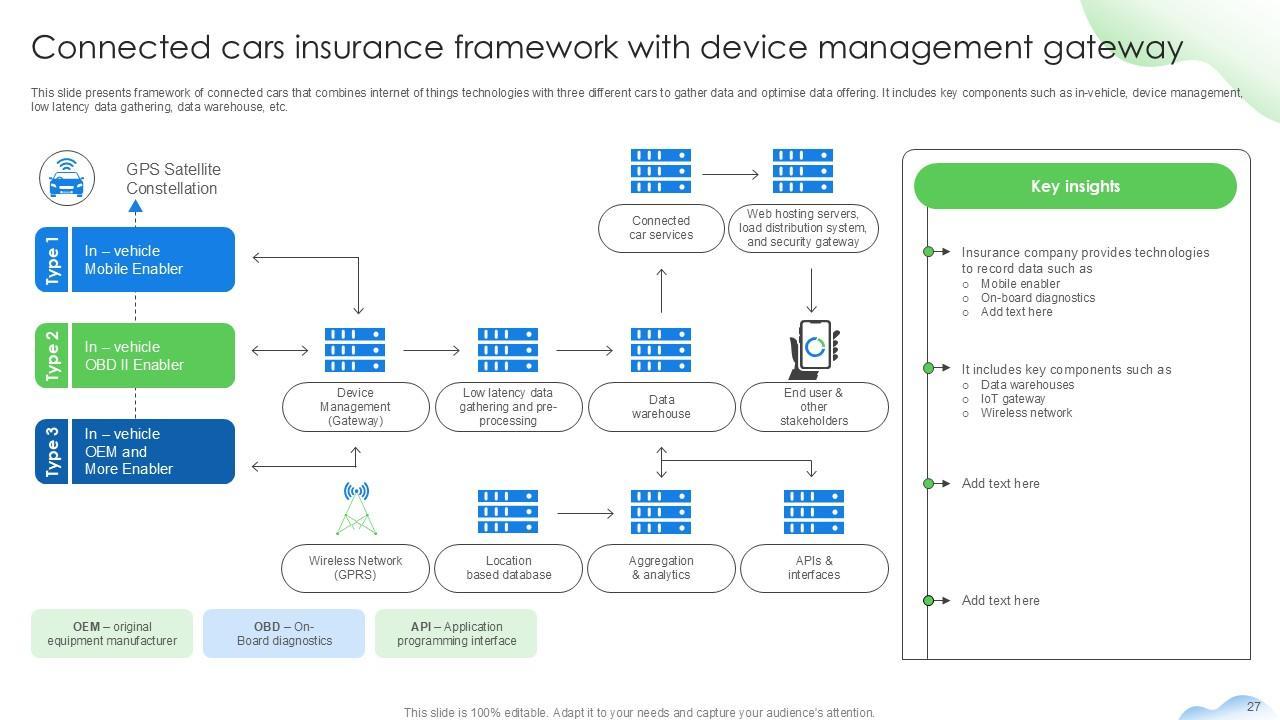 Connected cars insurance framework with device management gateway

This slide presents framework of connected cars that combines internet of things technologies with three different cars to gather data and optimise data offering. It includes key components such as in-vehicle, device management, low latency data gathering, data warehouse, etc.

GPS Satellite Constellation

Type 1
In – vehicle Mobile Enabler

Type 2
In – vehicle OBD II Enabler

Type 3
In – vehicle OEM and More Enabler

Connected car services

Web hosting servers, load distribution system, and security gateway

Device Management (Gateway)

Low latency data gathering and pre-processing

Data warehouse

End user & other stakeholders

Wireless Network (GPRS)

Location based database

Aggregation & analytics

APIs & interfaces

OEM – original equipment manufacturer

OBD – On-Board diagnostics

API – Application programming interface

Key insights

Insurance company provides technologies to record data such as
○ Mobile enabler
○ On-board diagnostics
○ Add text here

It includes key components such as
○ Data warehouses
○ IoT gateway
○ Wireless network

Add text here

Add text here

This slide is 100% editable. Adapt it to your needs and capture your audience's attention.

27